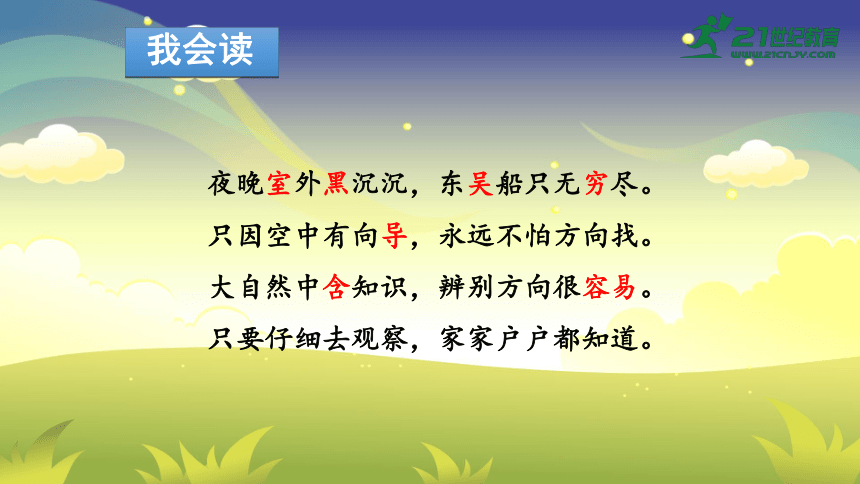 我会读

21世纪教育
www.21cnjy.com

夜晚室外黑沉沉，东吴船只无穷尽。
只因空中有向导，永远不怕方向找。
大自然中含知识，辨别方向很容易。
只要仔细去观察，家家户户都知道。